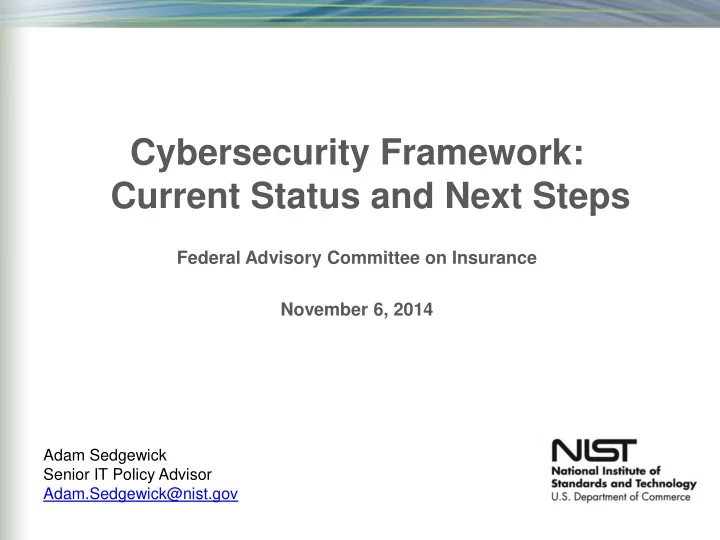 Cybersecurity Framework: Current Status and Next Steps

Federal Advisory Committee on Insurance

November 6, 2014

Adam Sedgewick
Senior IT Policy Advisor
Adam.Sedgewick@nist.gov

NIST
National Institute of
Standards and Technology
U.S. Department of Commerce